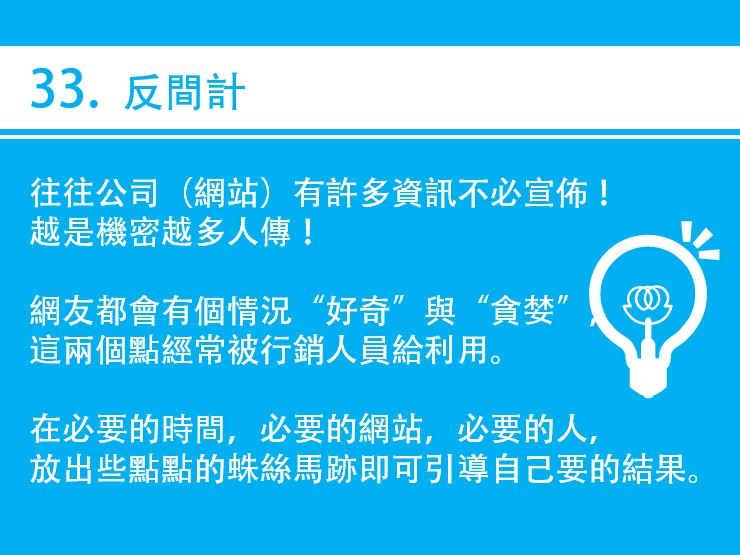 33. 反間計

往往公司（網站）有許多資訊不必宣佈！
越是機密越多人傳！

網友都會有個情況“好奇”與“貪婪”，
這兩個點經常被行銷人員給利用。

在必要的時間，必要的網站，必要的人，
放出些點點的蛛絲馬跡即可引導自己要的結果。